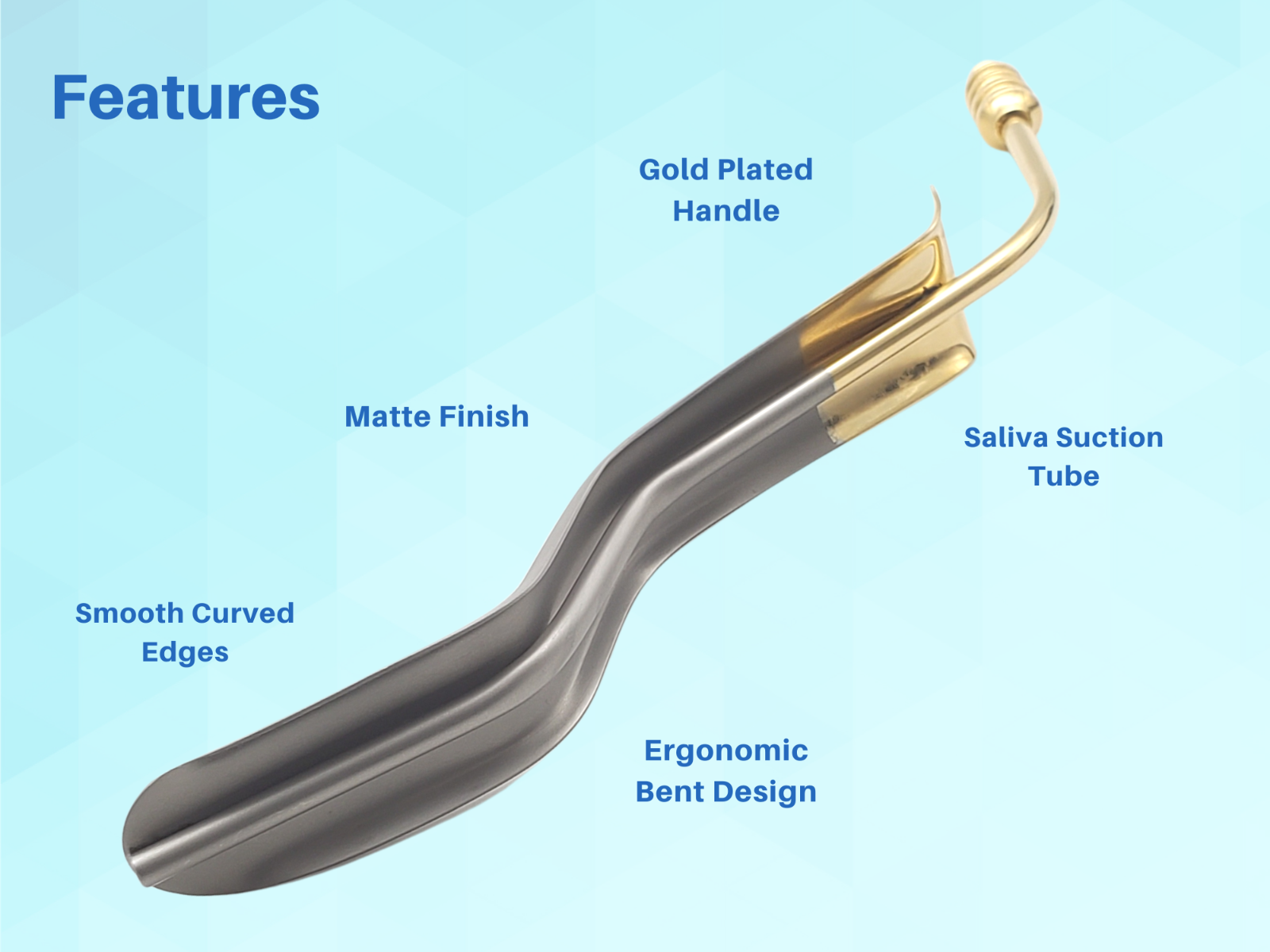 Features

Gold Plated Handle

Matte Finish

Saliva Suction Tube

Smooth Curved Edges

Ergonomic Bent Design